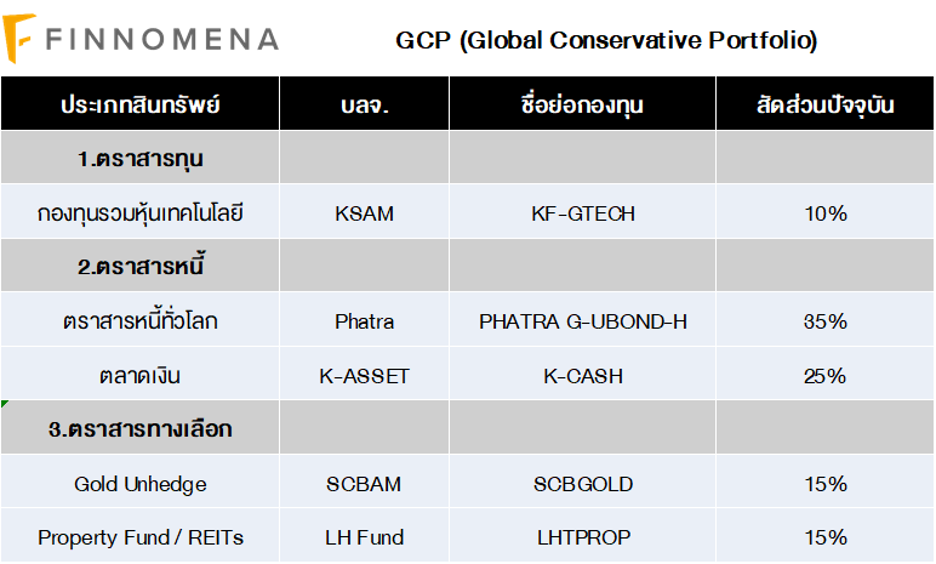 FINNOMENA

GCP (Global Conservative Portfolio)

| ประเภทสินทรัพย์ | บลจ. | ชื่อย่อกองทุน | สัดส่วนปัจจุบัน |
|---|---|---|---|
| 1.ตราสารทุน | | | |
| กองทุนรวมหุ้นเทคโนโลยี | KSAM | KF-GTECH | 10% |
| 2.ตราสารหนี้ | | | |
| ตราสารหนี้ทั่วโลก | Phatra | PHATRA G-UBOND-H | 35% |
| ตลาดเงิน | K-ASSET | K-CASH | 25% |
| 3.ตราสารทางเลือก | | | |
| Gold Unhedge | SCBAM | SCBGOLD | 15% |
| Property Fund / REITs | LH Fund | LHTPROP | 15% |